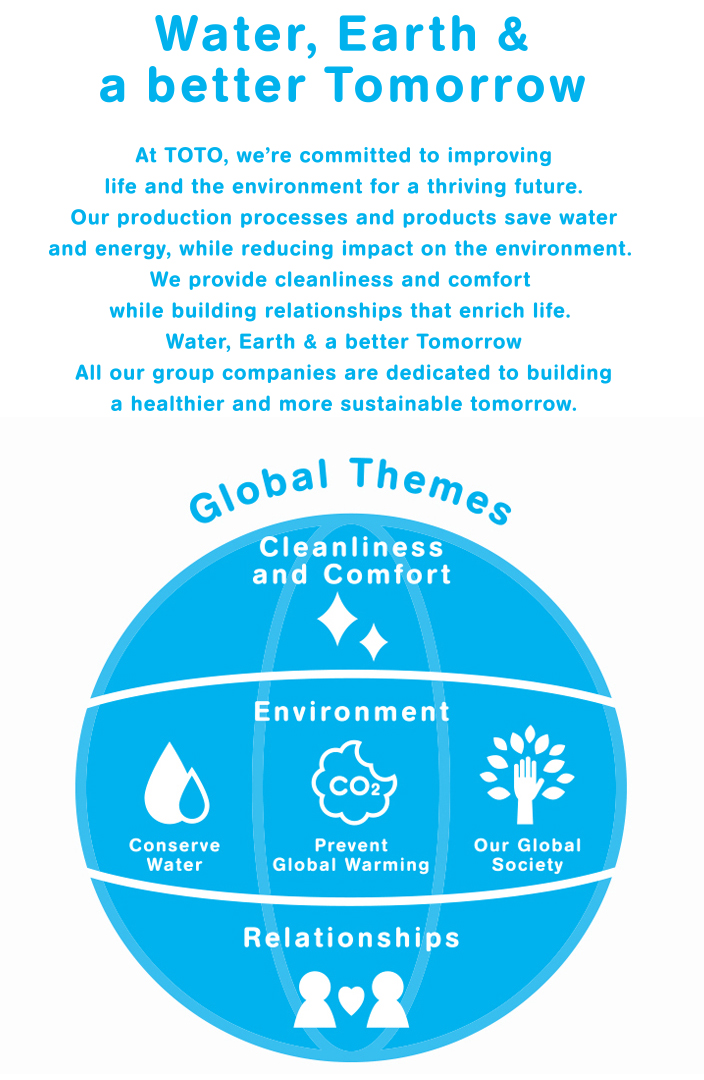 Water, Earth &
a better Tomorrow

At TOTO, we're committed to improving life and the environment for a thriving future. Our production processes and products save water and energy, while reducing impact on the environment. We provide cleanliness and comfort while building relationships that enrich life. Water, Earth & a better Tomorrow All our group companies are dedicated to building a healthier and more sustainable tomorrow.

Global Themes

Cleanliness and Comfort

Environment

$CO_2$

Conserve Water

Prevent Global Warming

Our Global Society

Relationships